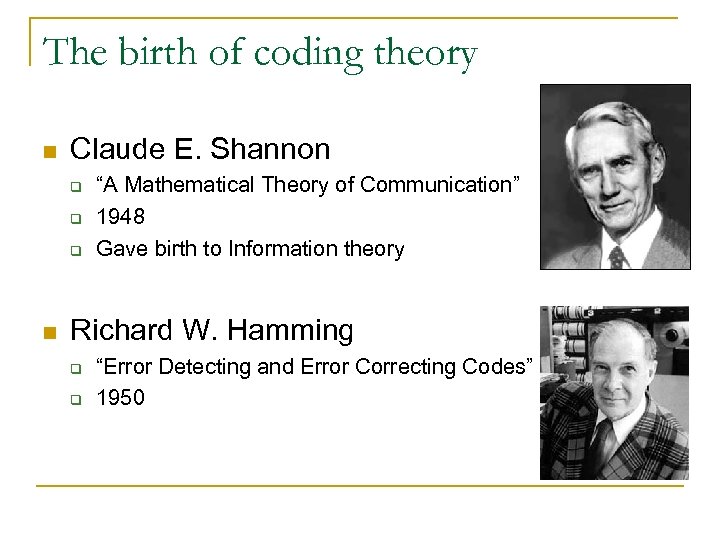 The birth of coding theory

Claude E. Shannon

“A Mathematical Theory of Communication”

1948

Gave birth to Information theory

Richard W. Hamming

“Error Detecting and Error Correcting Codes”

1950